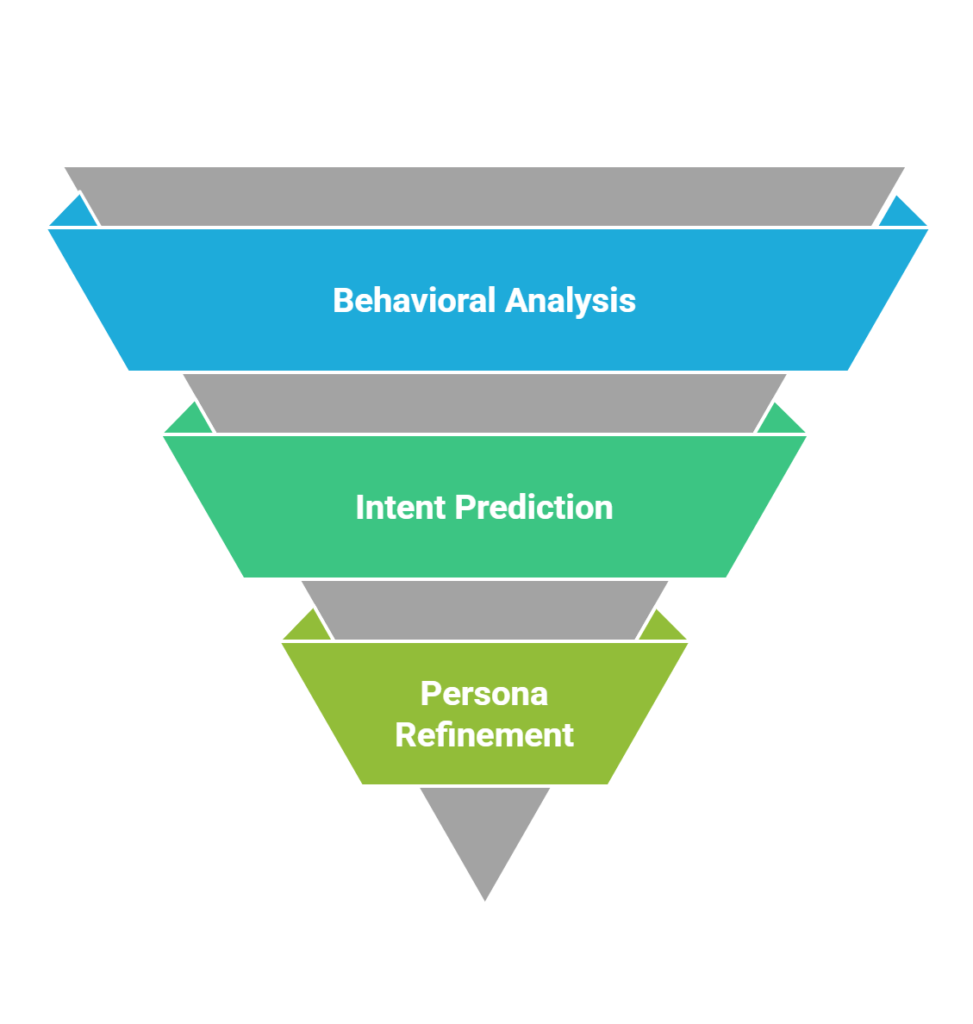 Behavioral Analysis

Intent Prediction

Persona Refinement